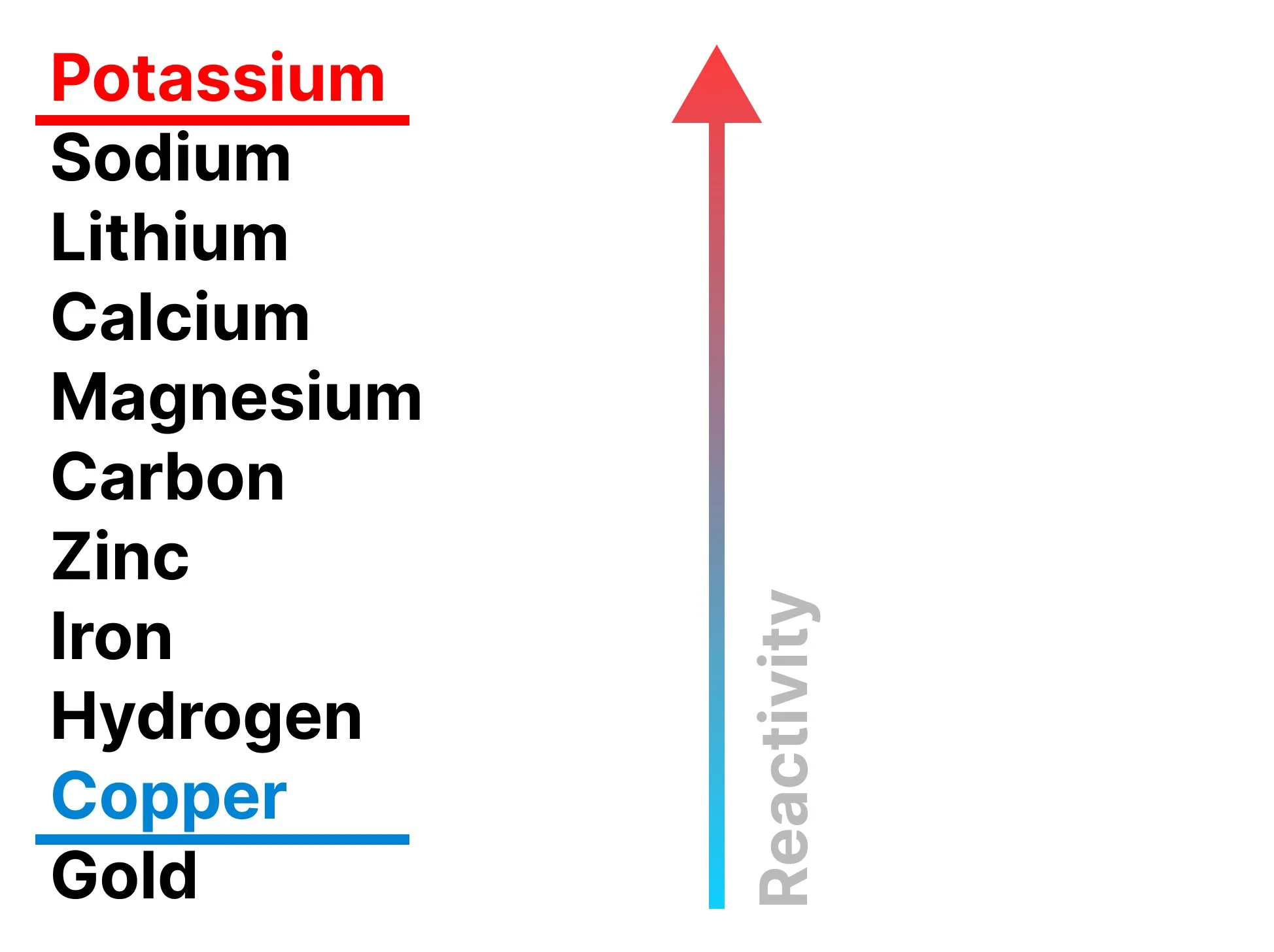 Potassium
Sodium
Lithium
Calcium
Magnesium
Carbon
Zinc
Iron
Hydrogen
Copper
Gold

Reactivity